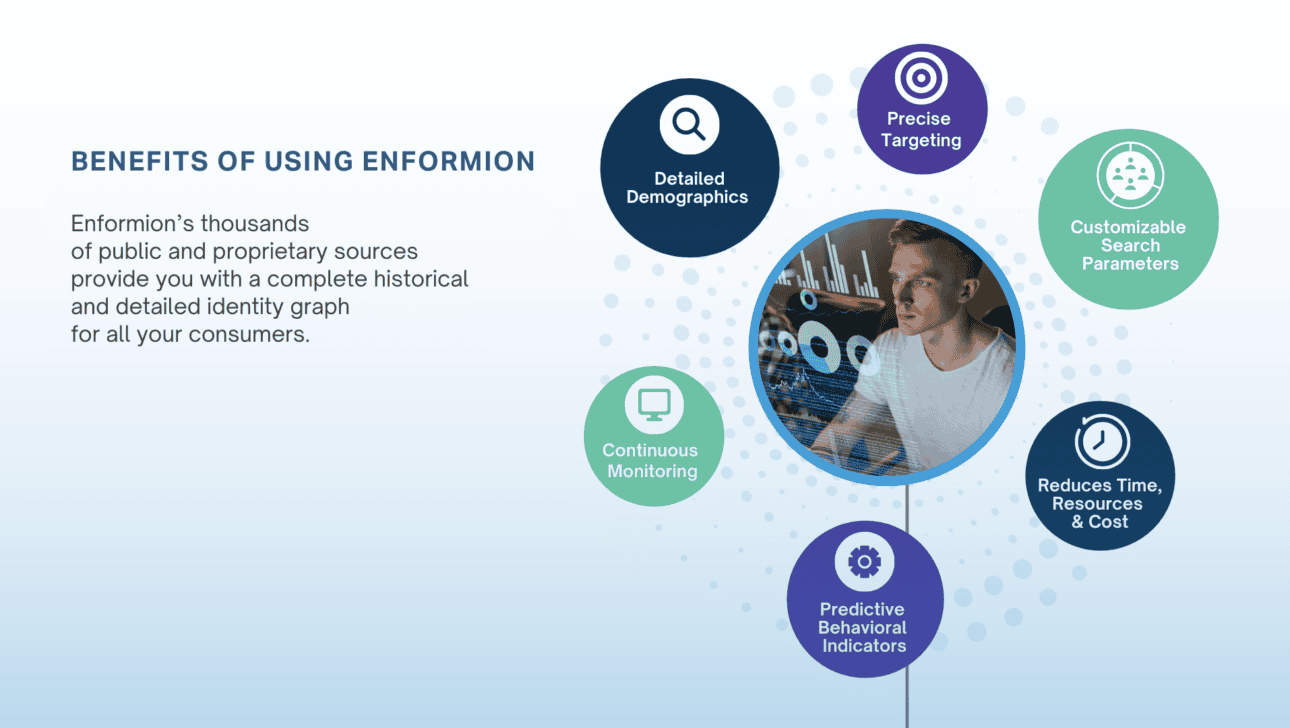 BENEFITS OF USING ENFORMION

Enformion's thousands of public and proprietary sources provide you with a complete historical and detailed identity graph for all your consumers.

Detailed Demographics

Precise Targeting

Customizable Search Parameters

Continuous Monitoring

Reduces Time, Resources & Cost

Predictive Behavioral Indicators